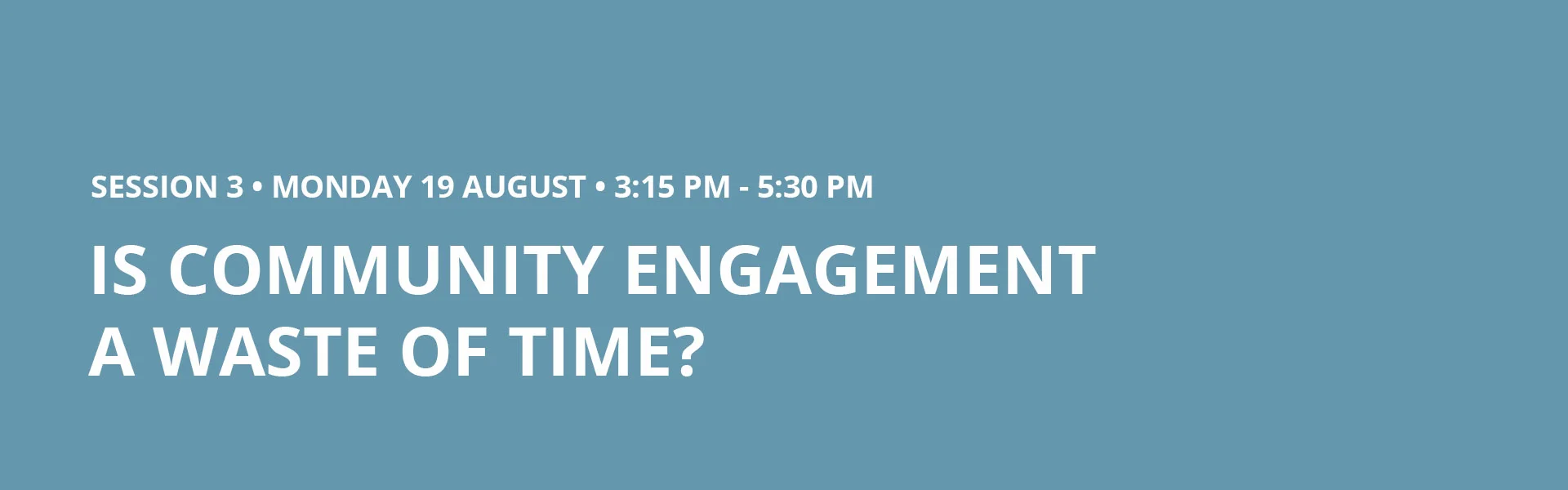 SESSION 3 • MONDAY 19 AUGUST • 3:15 PM - 5:30 PM

IS COMMUNITY ENGAGEMENT A WASTE OF TIME?